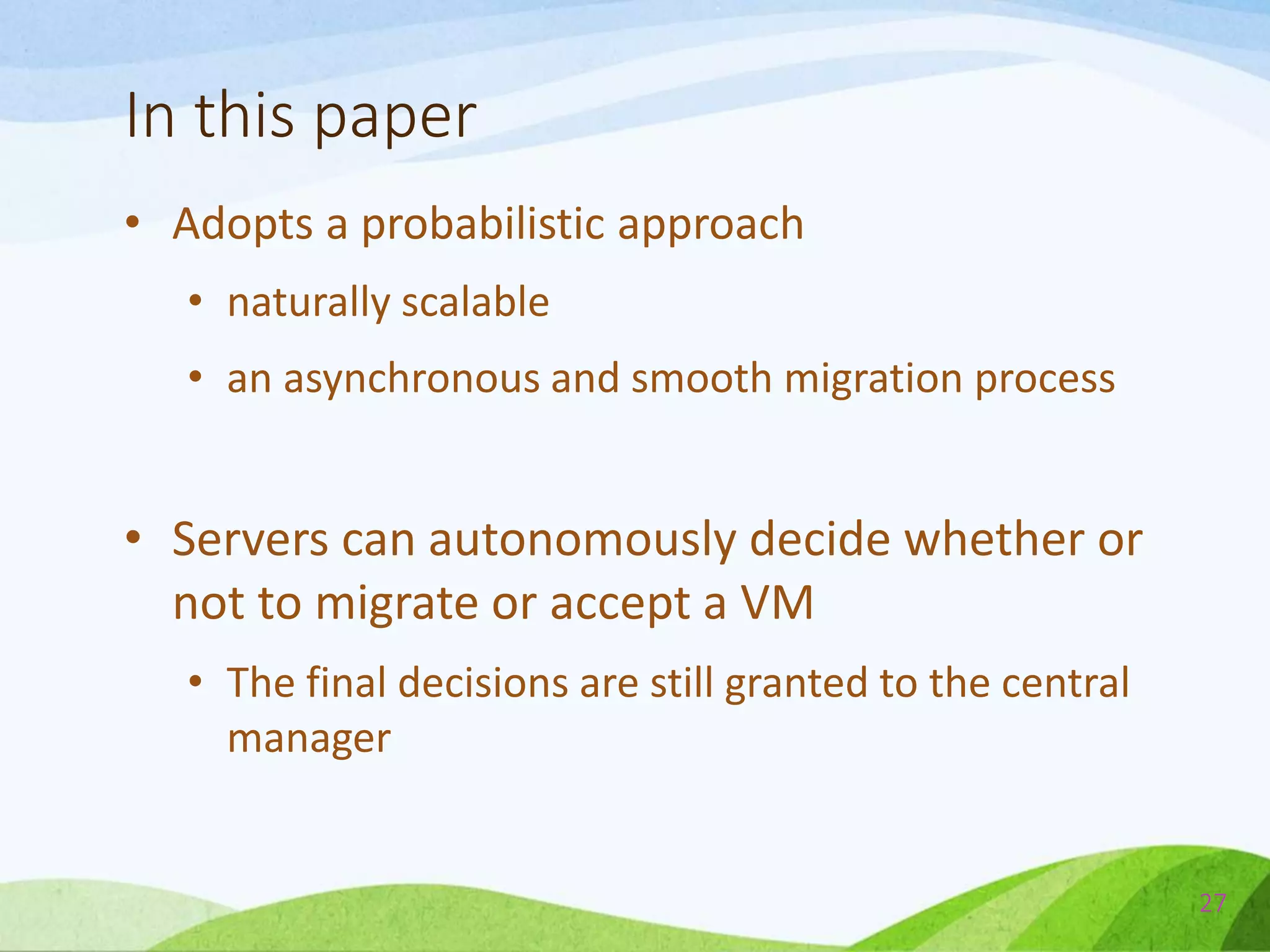 In this paper

• Adopts a probabilistic approach
  • naturally scalable
  • an asynchronous and smooth migration process

• Servers can autonomously decide whether or not to migrate or accept a VM
  • The final decisions are still granted to the central manager

27